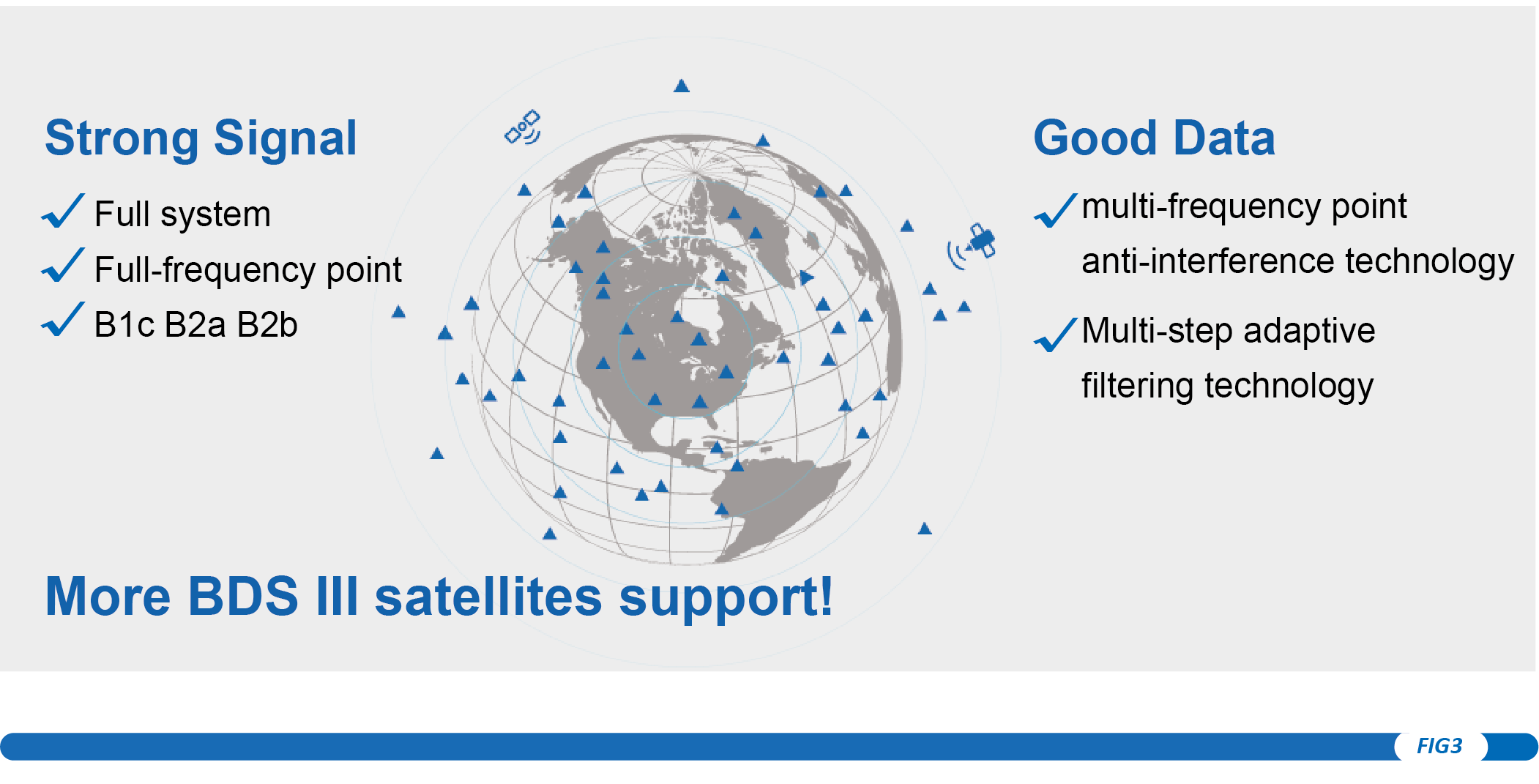 Strong Signal

✓ Full system

✓ Full-frequency point

✓ B1c B2a B2b

Good Data

✓ multi-frequency point anti-interference technology

✓ Multi-step adaptive filtering technology

More BDS III satellites support!

FIG3